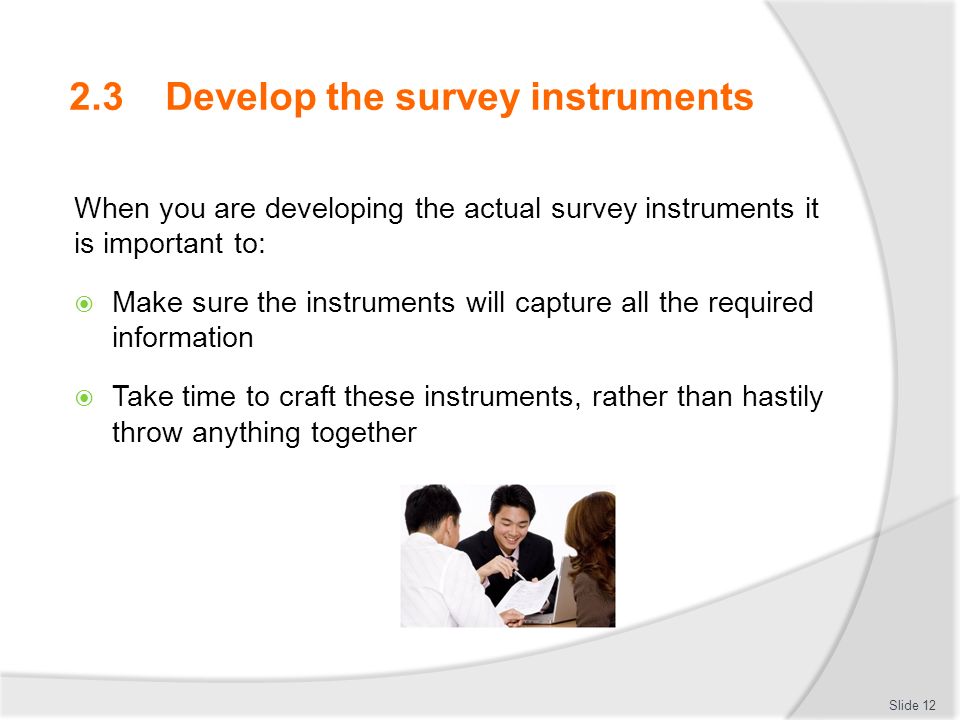 2.3 Develop the survey instruments

When you are developing the actual survey instruments it is important to:

Make sure the instruments will capture all the required information

Take time to craft these instruments, rather than hastily throw anything together

Slide 12